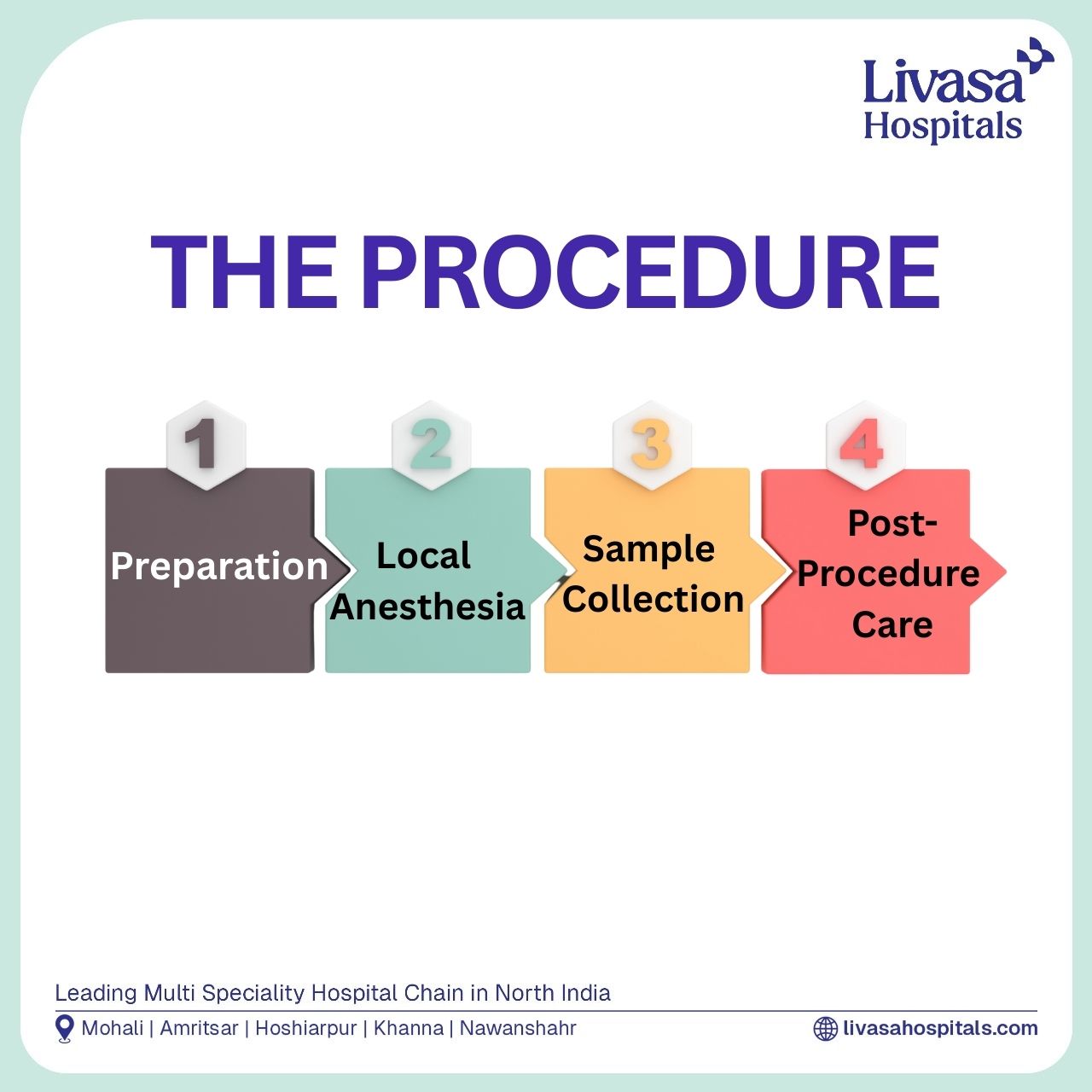 Livasa Hospitals

THE PROCEDURE

1
Preparation

2
Local Anesthesia

3
Sample Collection

4
Post-Procedure Care

Leading Multi Speciality Hospital Chain in North India

Mohali | Amritsar | Hoshiarpur | Khanna | Nawanshahr

livasahospitals.com